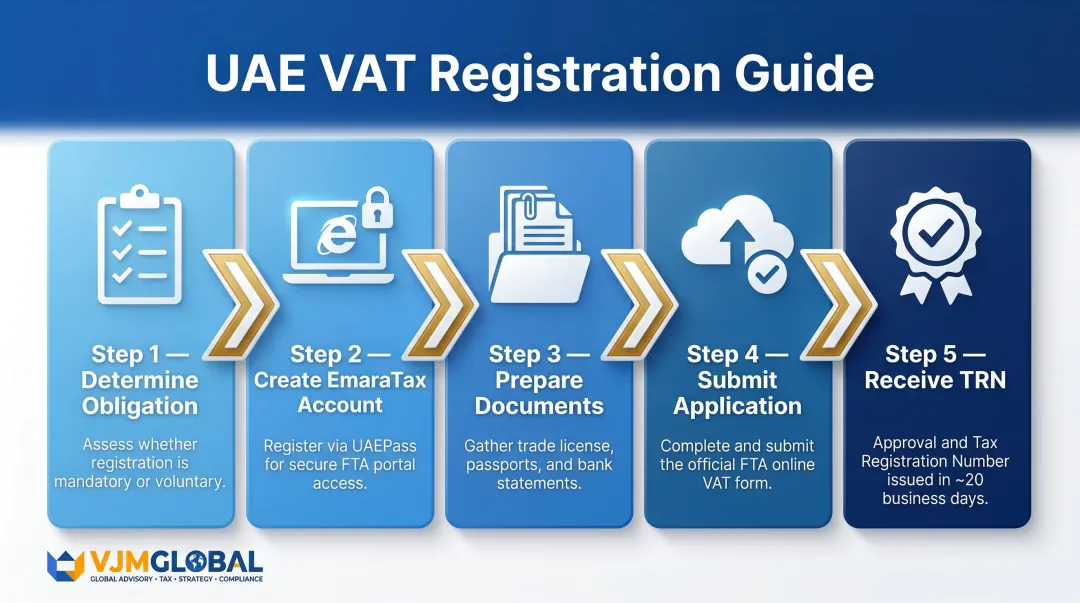 UAE VAT Registration Guide

Step 1 — Determine Obligation

Assess whether registration is mandatory or voluntary.

Step 2 — Create EmaraTax Account

Register via UAEPass for secure FTA portal access.

Step 3 — Prepare Documents

Gather trade license, passports, and bank statements.

Step 4 — Submit Application

Complete and submit the official FTA online VAT form.

Step 5 — Receive TRN

Approval and Tax Registration Number issued in ~20 business days.

VJMGLOBAL
GLOBAL ADVISORY • TAX • STRATEGY • COMPLIANCE